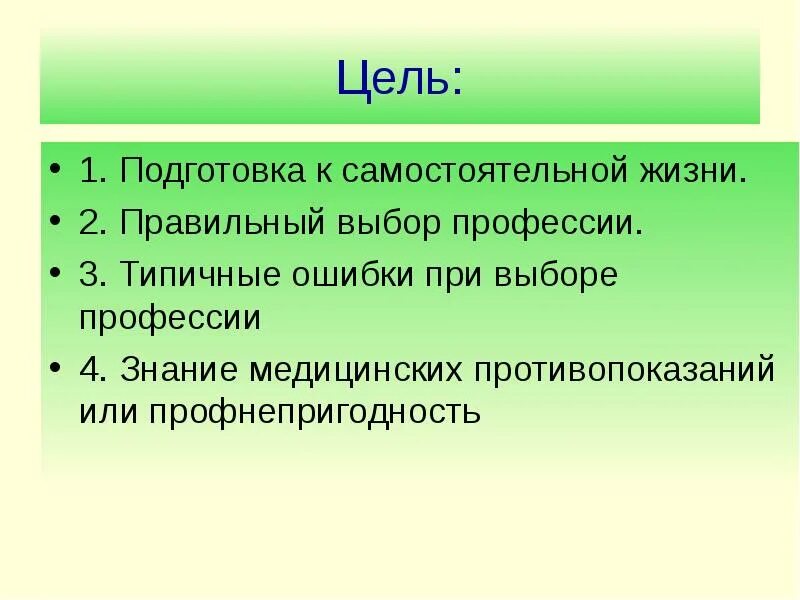 Цель:

• 1. Подготовка к самостоятельной жизни.
• 2. Правильный выбор профессии.
• 3. Типичные ошибки при выборе профессии
• 4. Знание медицинских противопоказаний или профнепригодность